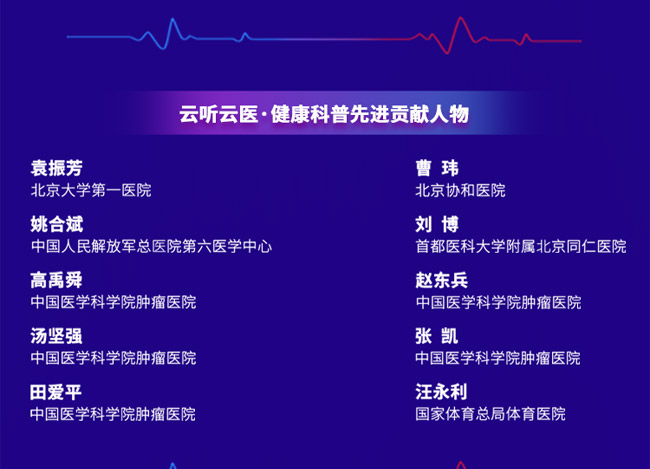 云听云医·健康科普先进贡献人物

袁振芳
北京大学第一医院

姚合斌
中国人民解放军总医院第六医学中心

高禹舜
中国医学科学院肿瘤医院

汤坚强
中国医学科学院肿瘤医院

田爱平
中国医学科学院肿瘤医院

曹 玮
北京协和医院

刘 博
首都医科大学附属北京同仁医院

赵东兵
中国医学科学院肿瘤医院

张 凯
中国医学科学院肿瘤医院

汪永利
国家体育总局体育医院